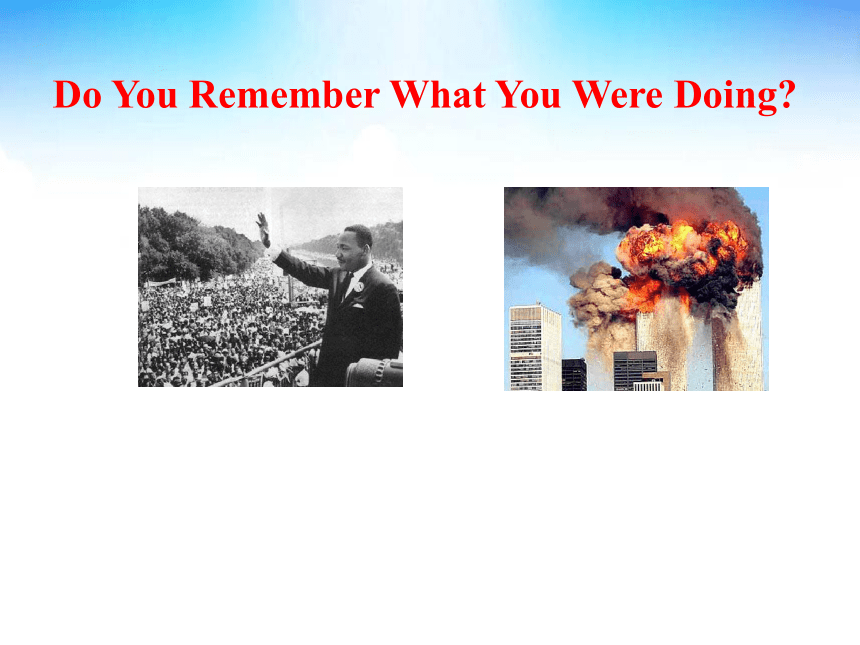 Do You Remember What You Were Doing?